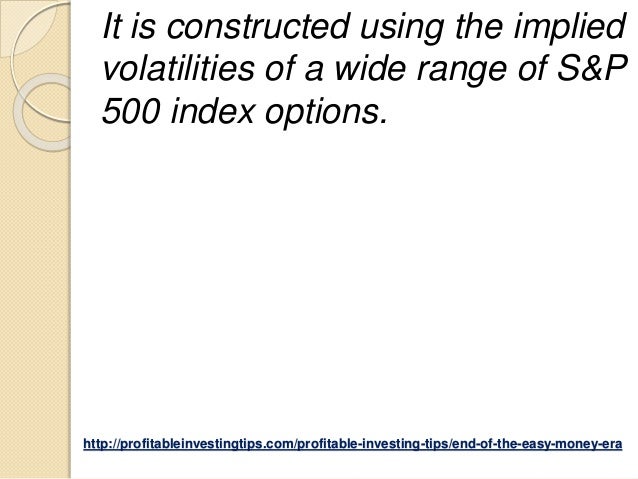 It is constructed using the implied volatilities of a wide range of S&P 500 index options.

http://profitableinvestingtips.com/profitable-investing-tips/end-of-the-easy-money-era